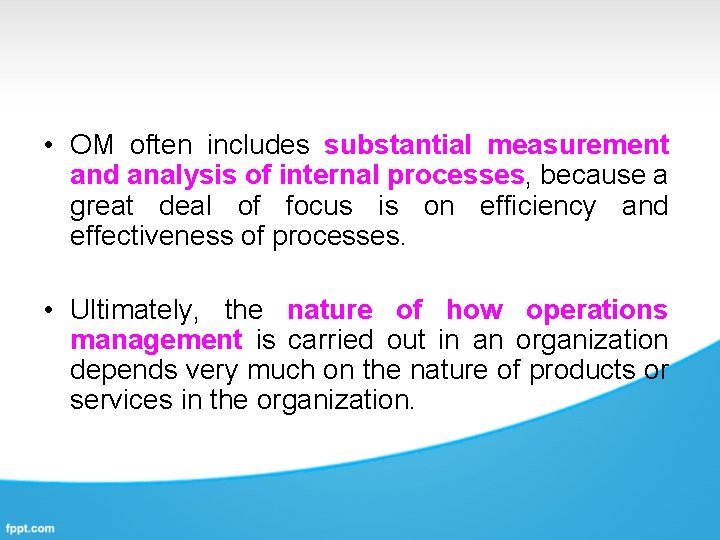 • OM often includes substantial measurement and analysis of internal processes, because a great deal of focus is on efficiency and effectiveness of processes.

• Ultimately, the nature of how operations management is carried out in an organization depends very much on the nature of products or services in the organization.

fppt.com